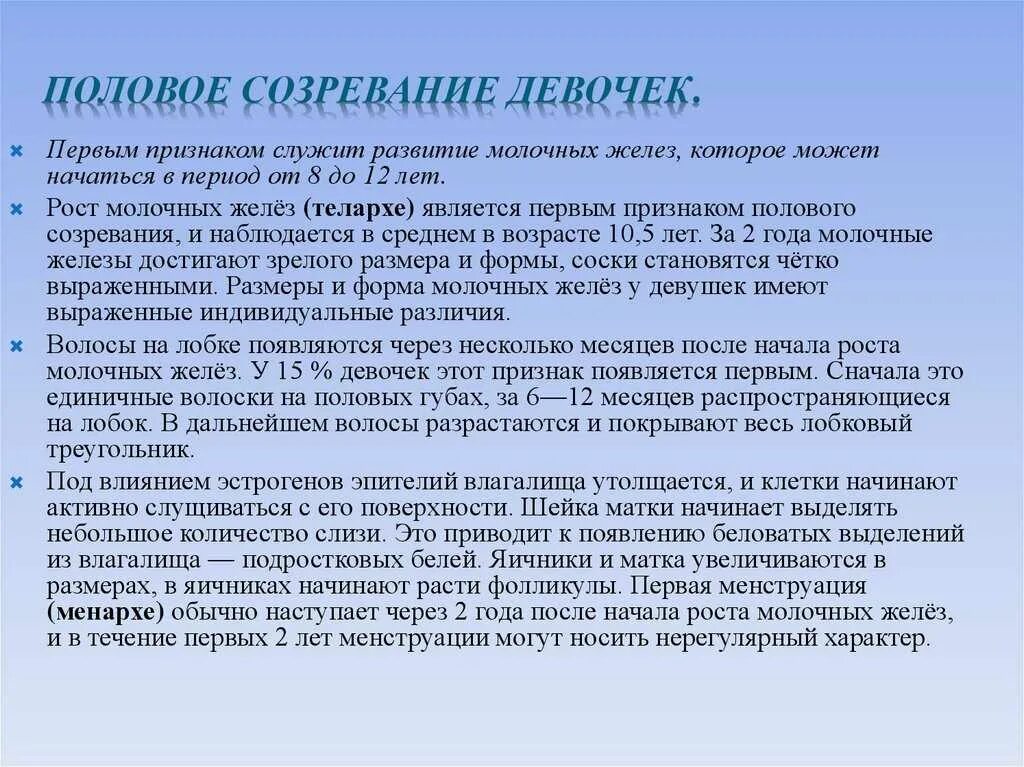 ПОЛОВОЕ СОЗРЕВАНИЕ ДЕВОЧЕК.

Первым признаком служит развитие молочных желез, которое может начаться в период от 8 до 12 лет.

Рост молочных желёз (телархе) является первым признаком полового созревания, и наблюдается в среднем в возрасте 10,5 лет. За 2 года молочные железы достигают зрелого размера и формы, соски становятся чётко выраженными. Размеры и форма молочных желёз у девушек имеют выраженные индивидуальные различия.

Волосы на лобке появляются через несколько месяцев после начала роста молочных желёз. У 15 % девочек этот признак появляется первым. Сначала это единичные волоски на половых губах, за 6—12 месяцев распространяющиеся на лобок. В дальнейшем волосы разрастаются и покрывают весь лобковый треугольник.

Под влиянием эстрогенов эпителий влагалища утолщается, и клетки начинают активно слущиваться с его поверхности. Шейка матки начинает выделять небольшое количество слизи. Это приводит к появлению беловатых выделений из влагалища — подростковых белей. Яичники и матка увеличиваются в размерах, в яичниках начинают расти фолликулы. Первая менструация (менархе) обычно наступает через 2 года после начала роста молочных желёз, и в течение первых 2 лет менструации могут носить нерегулярный характер.